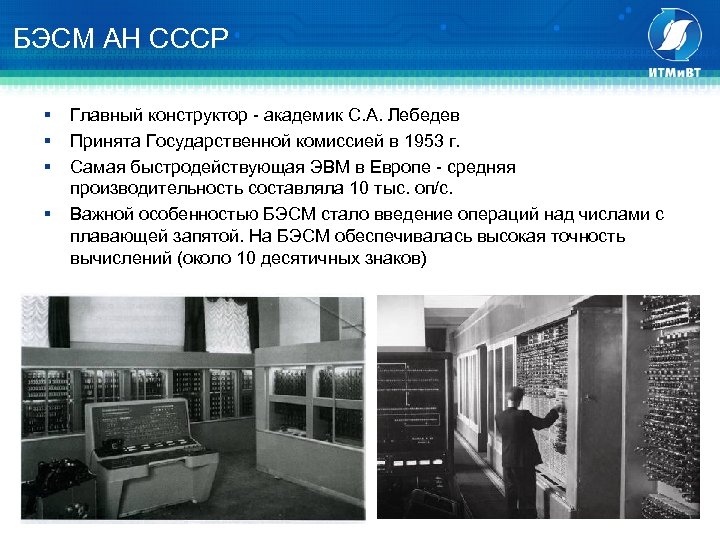 БЭСМ АН СССР

ИТМиВТ

▪ Главный конструктор - академик С.А. Лебедев
▪ Принята Государственной комиссией в 1953 г.
▪ Самая быстродействующая ЭВМ в Европе - средняя производительность составляла 10 тыс. оп/с.
▪ Важной особенностью БЭСМ стало введение операций над числами с плавающей запятой. На БЭСМ обеспечивалась высокая точность вычислений (около 10 десятичных знаков)